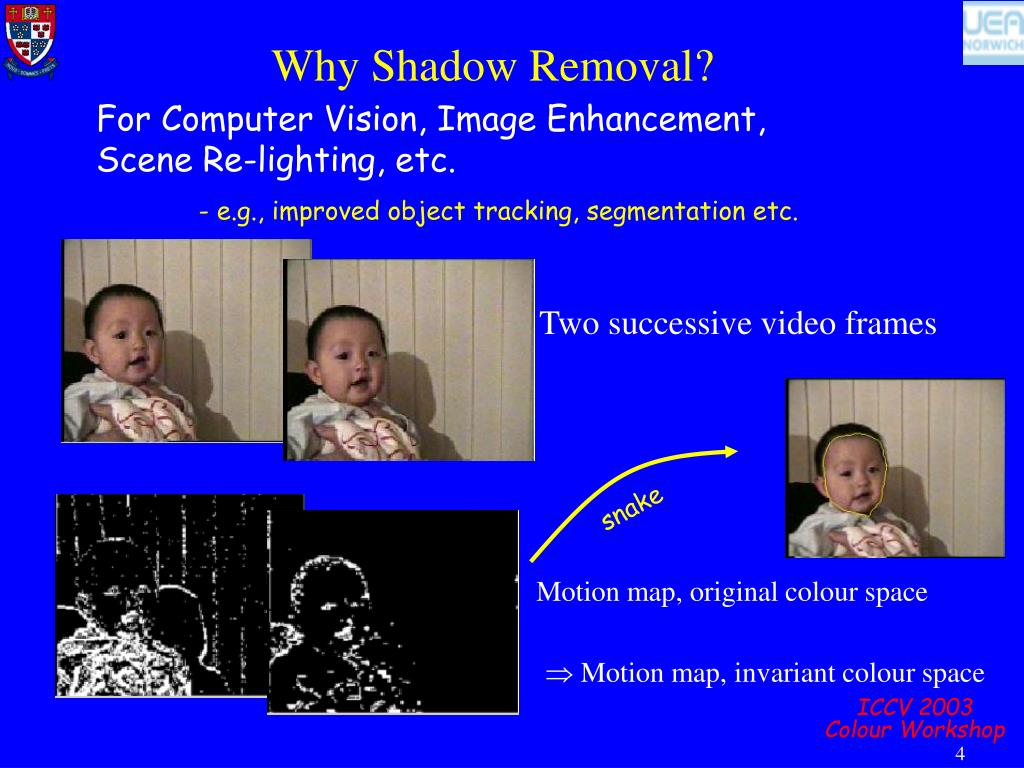 UEA NORWICH

Why Shadow Removal?

For Computer Vision, Image Enhancement, Scene Re-lighting, etc.

- e.g., improved object tracking, segmentation etc.

Two successive video frames

snake

Motion map, original colour space

$\Rightarrow$ Motion map, invariant colour space

ICCV 2003
Colour Workshop

4